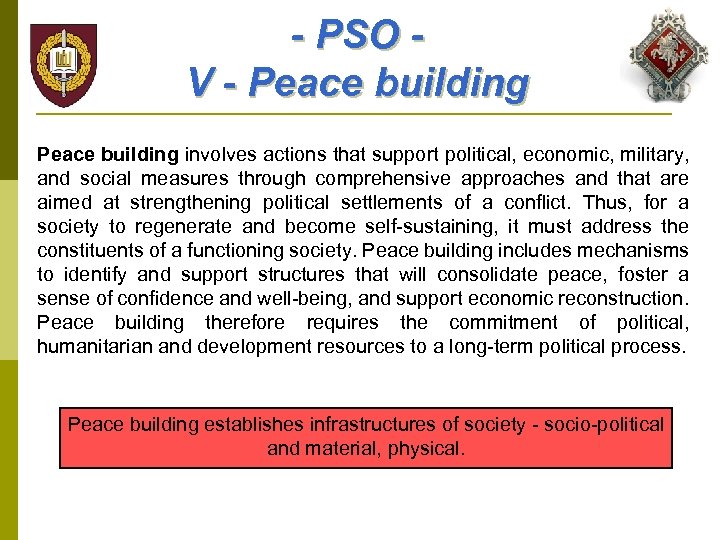 - PSO -
V - Peace building

Peace building involves actions that support political, economic, military, and social measures through comprehensive approaches and that are aimed at strengthening political settlements of a conflict. Thus, for a society to regenerate and become self-sustaining, it must address the constituents of a functioning society. Peace building includes mechanisms to identify and support structures that will consolidate peace, foster a sense of confidence and well-being, and support economic reconstruction. Peace building therefore requires the commitment of political, humanitarian and development resources to a long-term political process.

Peace building establishes infrastructures of society - socio-political and material, physical.